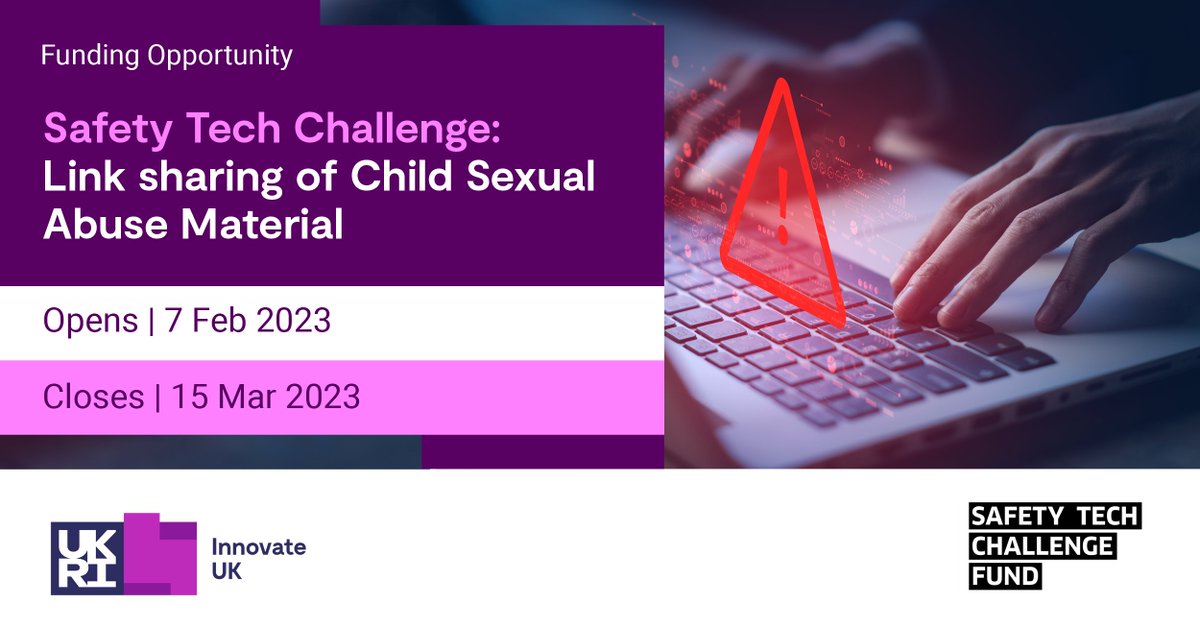 Funding Opportunity

Safety Tech Challenge: Link sharing of Child Sexual Abuse Material

Opens | 7 Feb 2023

Closes | 15 Mar 2023

UKRI

Innovate UK

SAFETY TECH CHALLENGE FUND